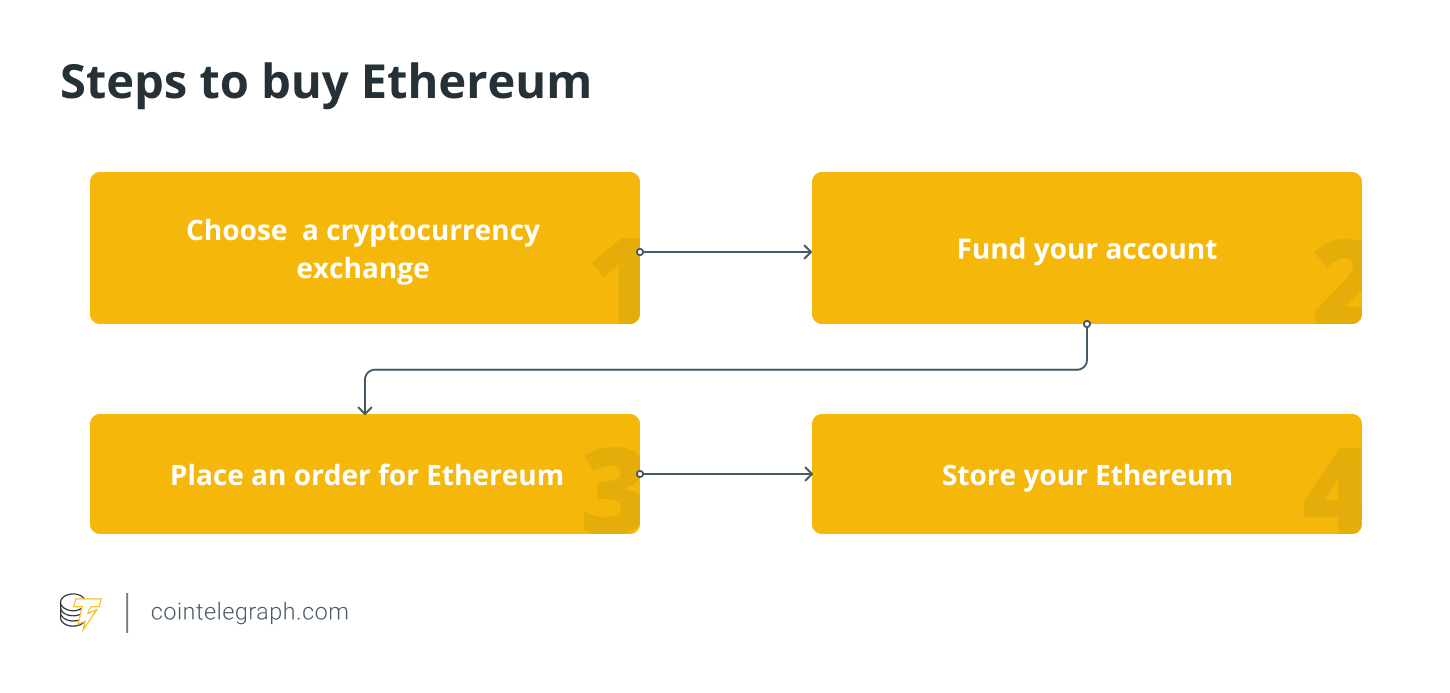 Steps to buy Ethereum

Choose a cryptocurrency exchange

1

Fund your account

2

Place an order for Ethereum

3

Store your Ethereum

4

cointelegraph.com